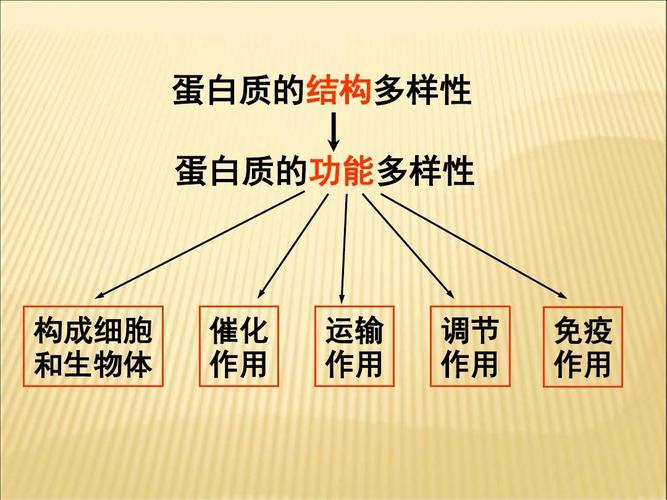 蛋白质的结构多样性

蛋白质的功能多样性

构成细胞和生物体

催化作用

运输作用

调节作用

免疫作用